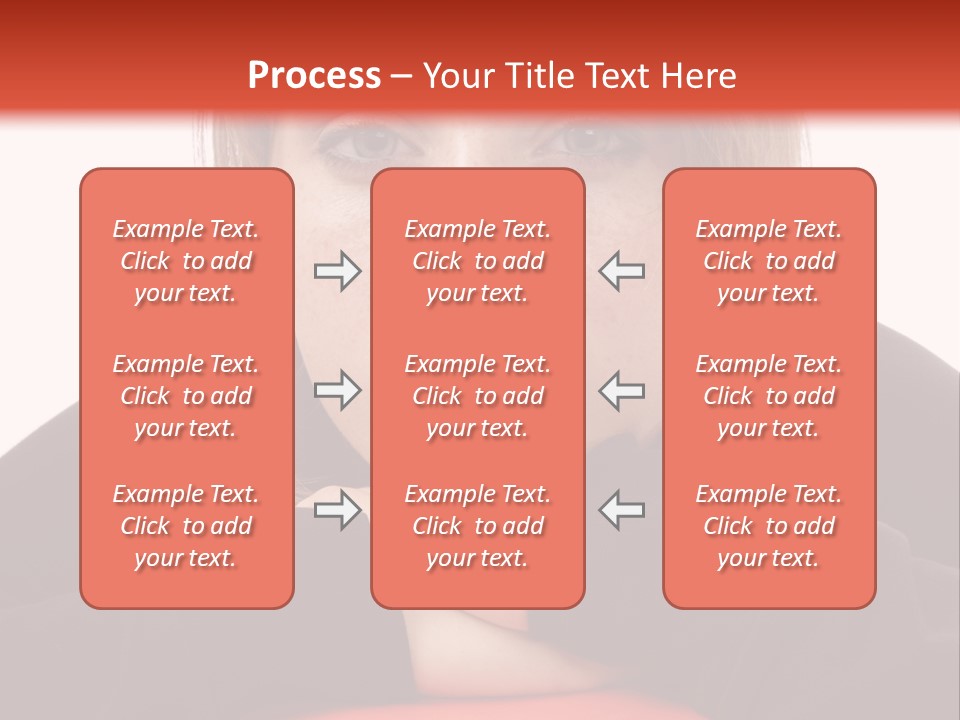 Process – Your Title Text Here

Example Text. Click to add your text.

Example Text. Click to add your text.

Example Text. Click to add your text.

Example Text. Click to add your text.

Example Text. Click to add your text.

Example Text. Click to add your text.

Example Text. Click to add your text.

Example Text. Click to add your text.

Example Text. Click to add your text.